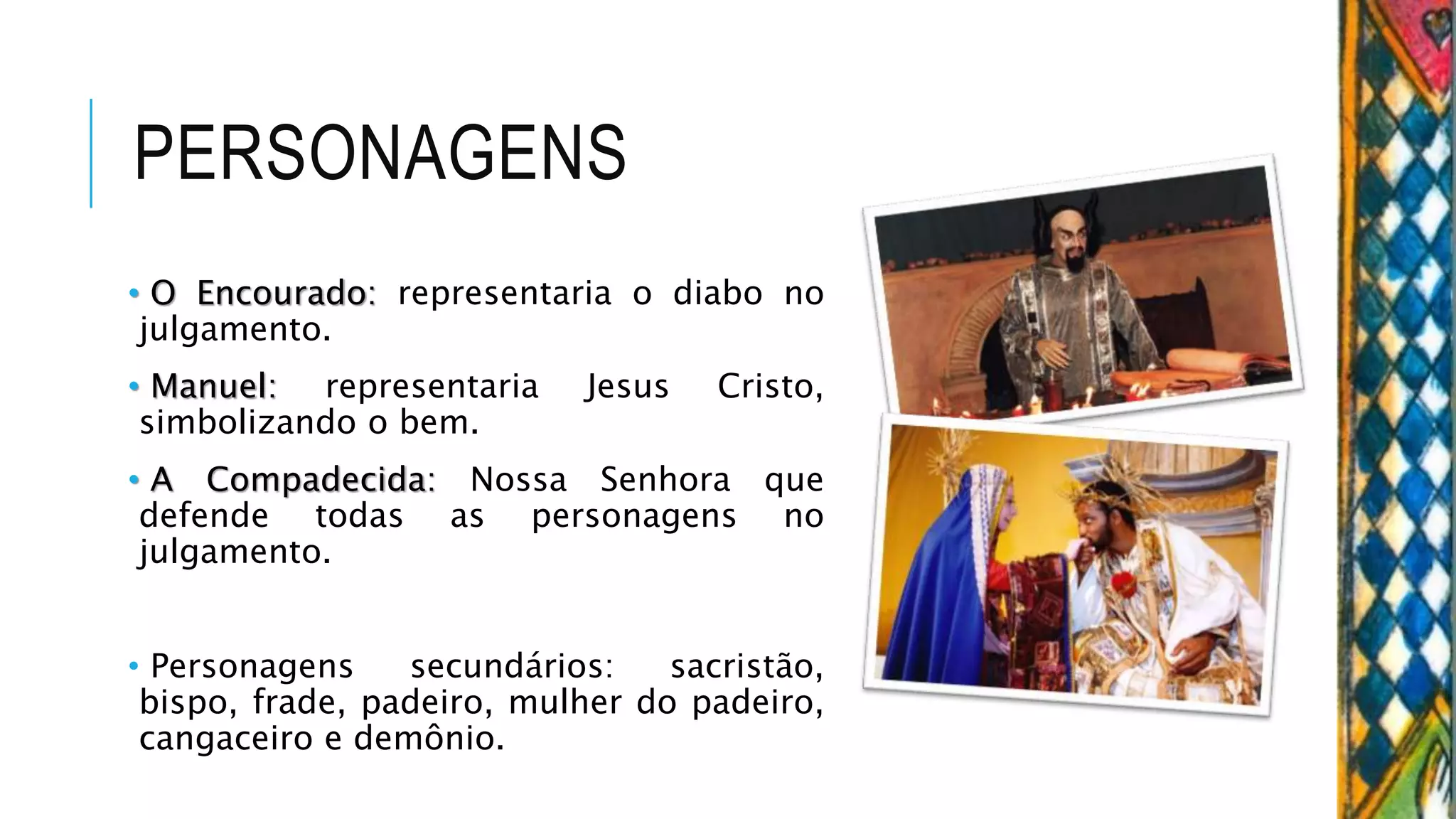 PERSONAGENS

• O Encourado: representaria o diabo no julgamento.

• Manuel: representaria Jesus Cristo, simbolizando o bem.

• A Compadecida: Nossa Senhora que defende todas as personagens no julgamento.

• Personagens secundários: sacristão, bispo, frade, padeiro, mulher do padeiro, cangaceiro e demônio.